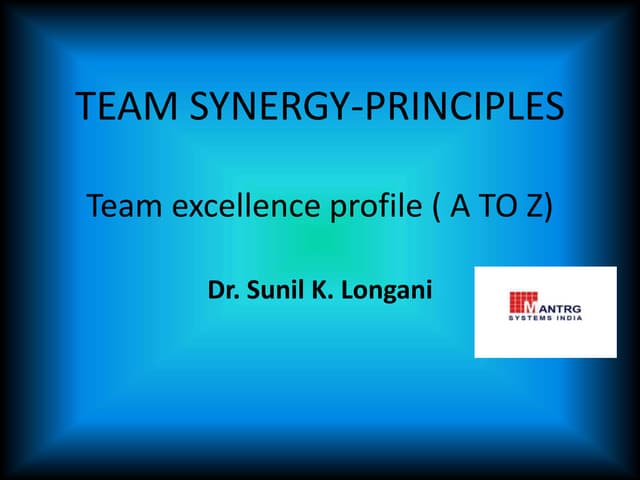 TEAM SYNERGY-PRINCIPLES

Team excellence profile ( A TO Z)

Dr. Sunil K. Longani

MANTRG
SYSTEMS INDIA